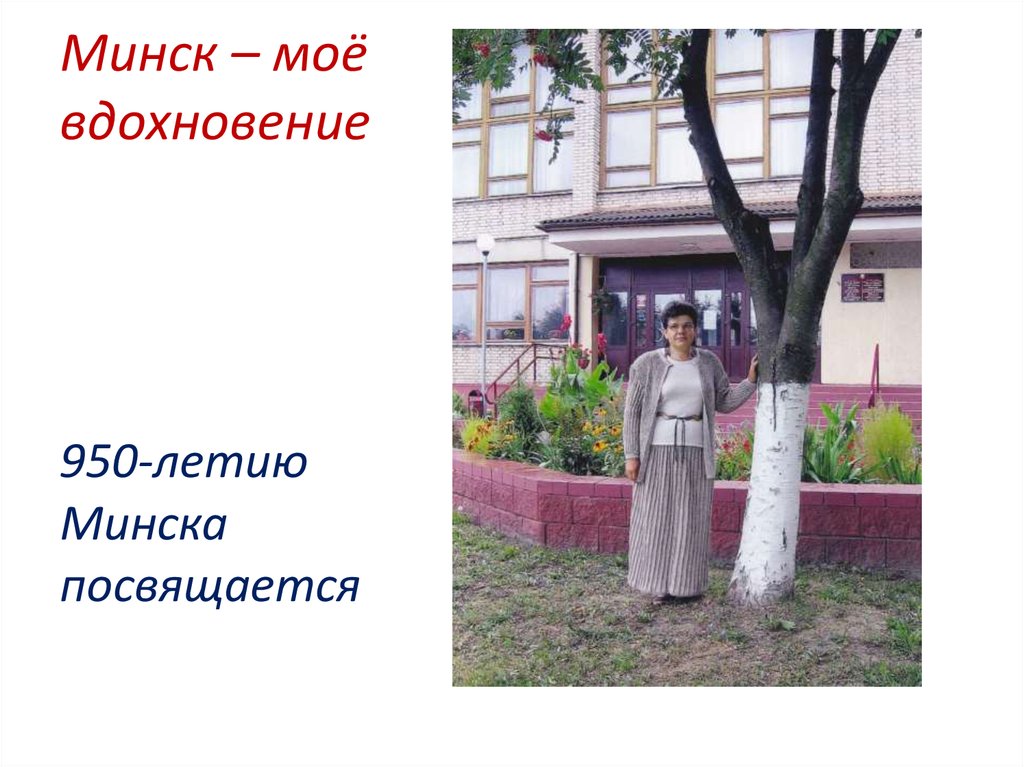 Минск – моё вдохновение

950-летию Минска посвящается